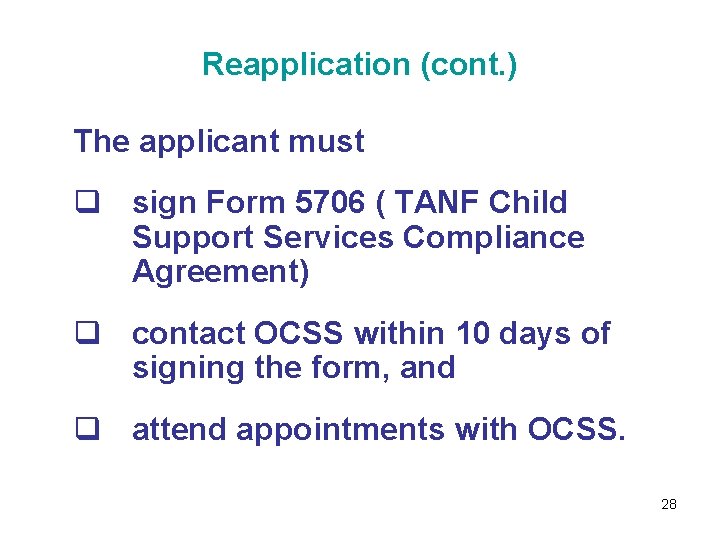 Reapplication (cont.)

The applicant must

❑ sign Form 5706 ( TANF Child Support Services Compliance Agreement)

❑ contact OCSS within 10 days of signing the form, and

❑ attend appointments with OCSS.

28